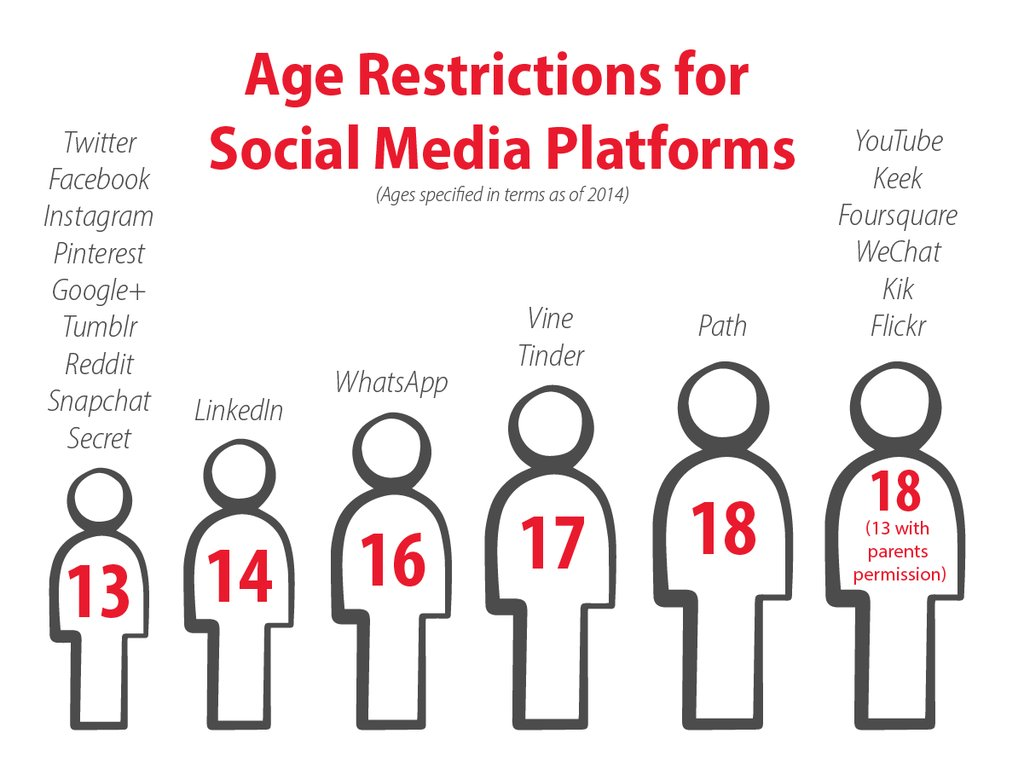 Age Restrictions for Social Media Platforms

(Ages specified in terms as of 2014)

Twitter
Facebook
Instagram
Pinterest
Google+
Tumblr
Reddit
Snapchat
Secret

13

LinkedIn

14

WhatsApp

16

Vine
Tinder

17

Path

18

YouTube
Keek
Foursquare
WeChat
Kik
Flickr

18
(13 with parents permission)